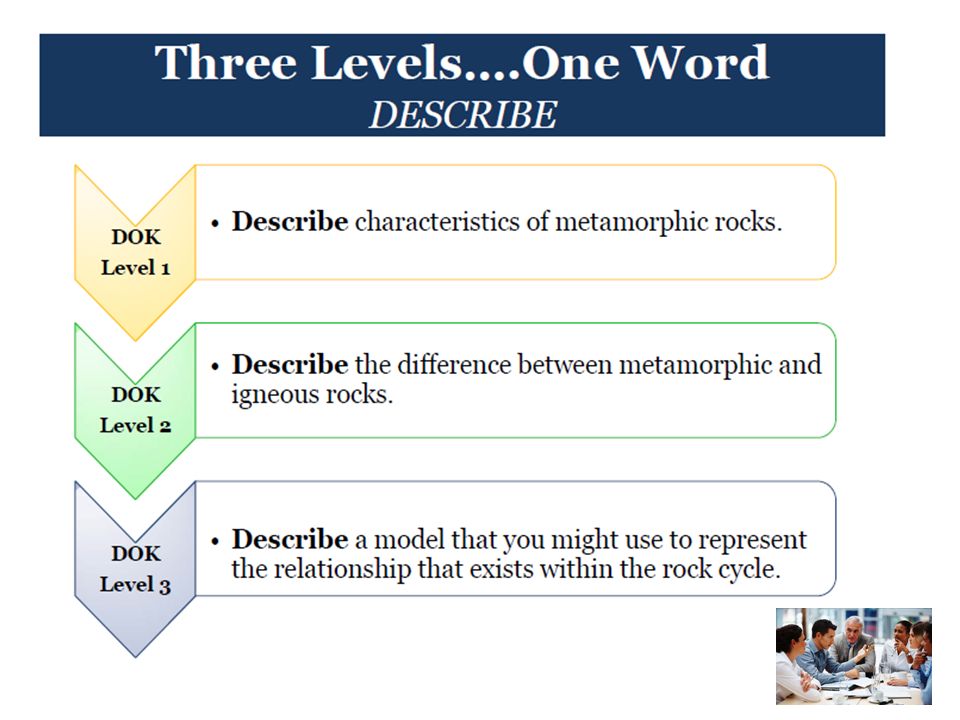 Three Levels....One Word
DESCRIBE

DOK Level 1

• Describe characteristics of metamorphic rocks.

DOK Level 2

• Describe the difference between metamorphic and igneous rocks.

DOK Level 3

• Describe a model that you might use to represent the relationship that exists within the rock cycle.